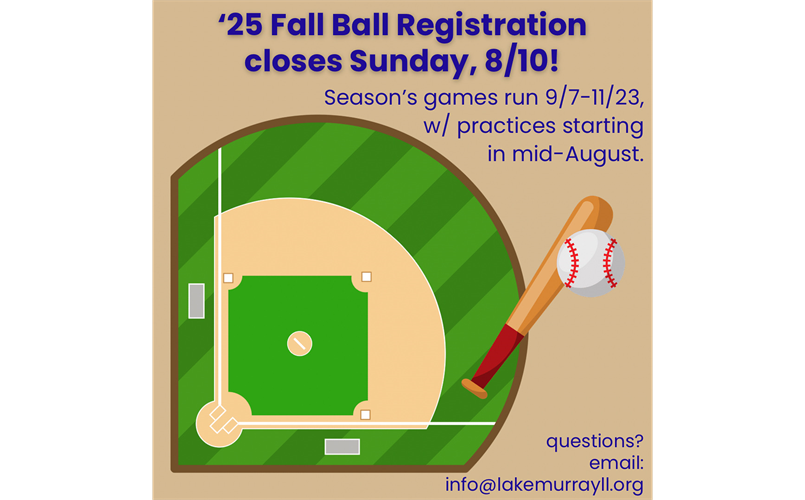 ‘25 Fall Ball Registration closes Sunday, 8/10!

Season’s games run 9/7-11/23, w/ practices starting in mid-August.

questions? email: info@lakemurrayll.org